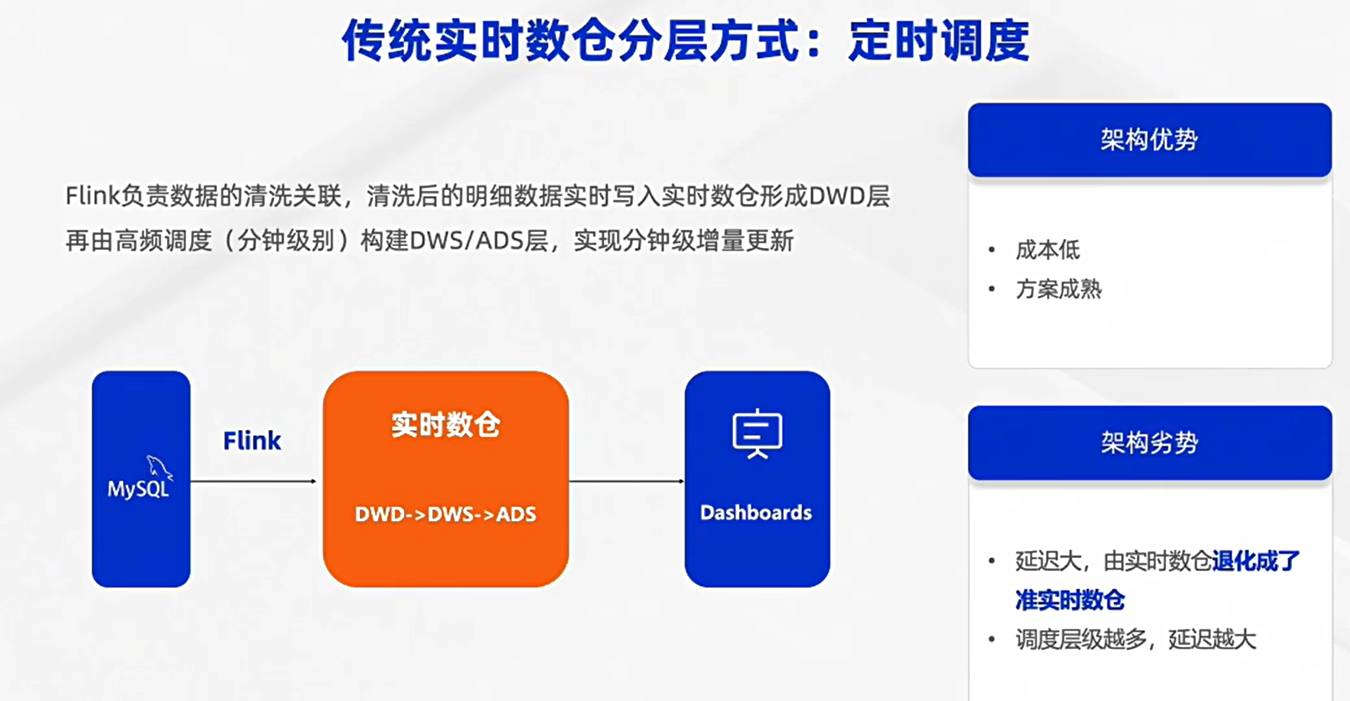 传统实时数仓分层方式：定时调度

Flink负责数据的清洗关联，清洗后的明细数据实时写入实时数仓形成DWD层
再由高频调度（分钟级别）构建DWS/ADS层，实现分钟级增量更新

MySQL

Flink

实时数仓

DWD->DWS->ADS

Dashboards

架构优势

• 成本低
• 方案成熟

架构劣势

• 延迟大，由实时数仓退化成了准实时数仓
• 调度层级越多，延迟越大